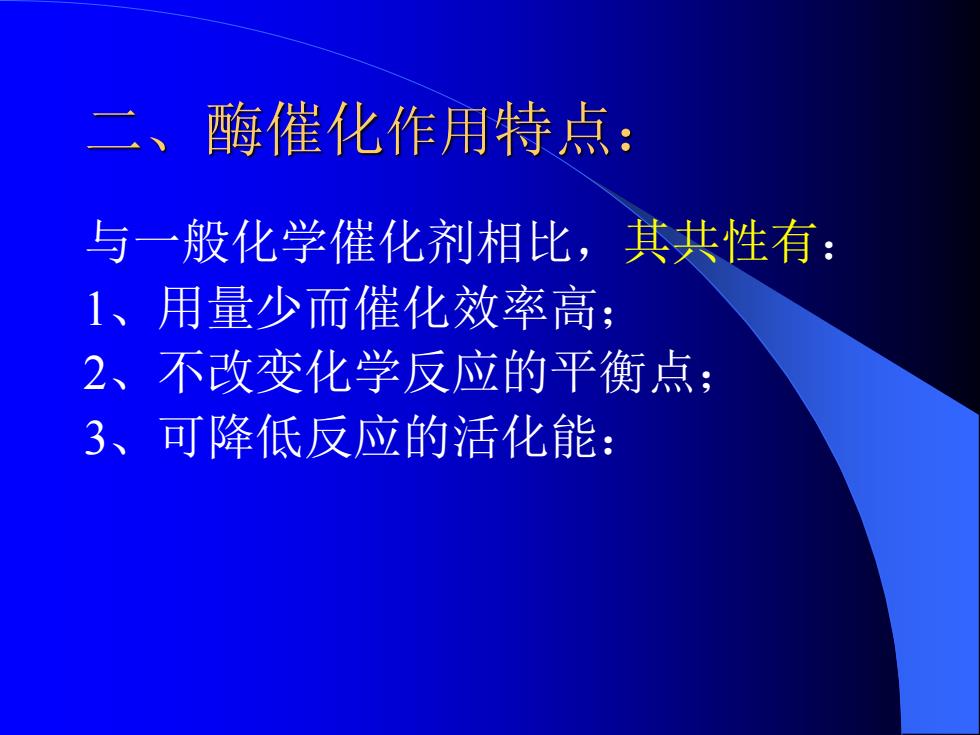 二、酶催化作用特点：

与一般化学催化剂相比，其共性有：
1、用量少而催化效率高；
2、不改变化学反应的平衡点；
3、可降低反应的活化能：